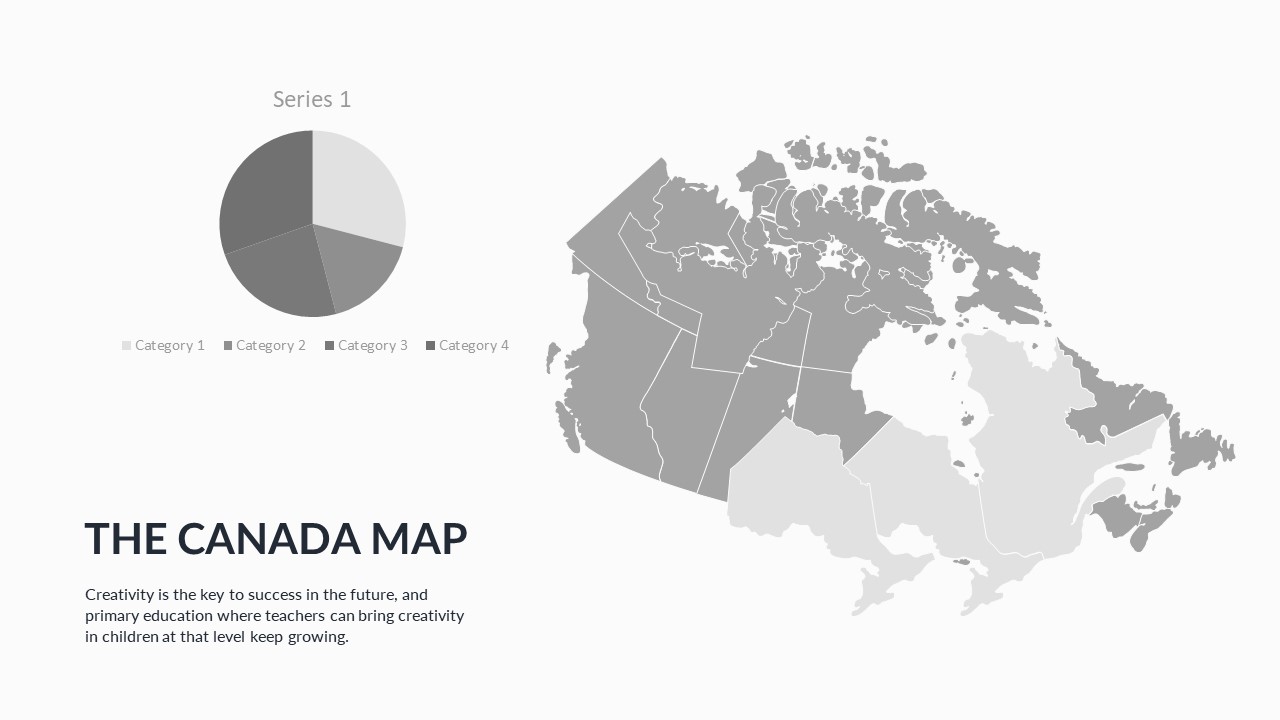 Series 1

Category 1 Category 2 Category 3 Category 4

THE CANADA MAP

Creativity is the key to success in the future, and primary education where teachers can bring creativity in children at that level keep growing.